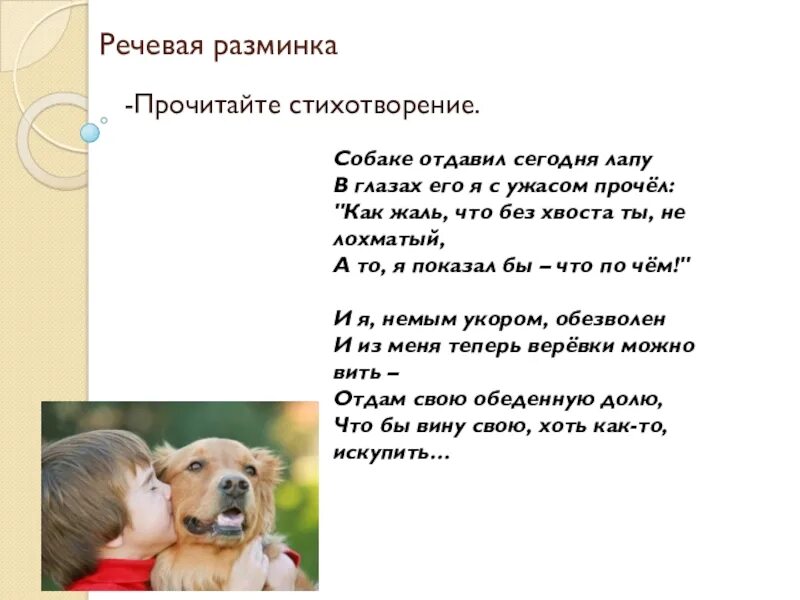 Речевая разминка

-Прочитайте стихотворение.

Собаке отдавил сегодня лапу
В глазах его я с ужасом прочёл:
"Как жаль, что без хвоста ты, не лохматый,
А то, я показал бы – что по чём!"

И я, немым укором, обезволен
И из меня теперь верёвки можно вить –
Отдам свою обеденную долю,
Что бы вину свою, хоть как-то, искупить…